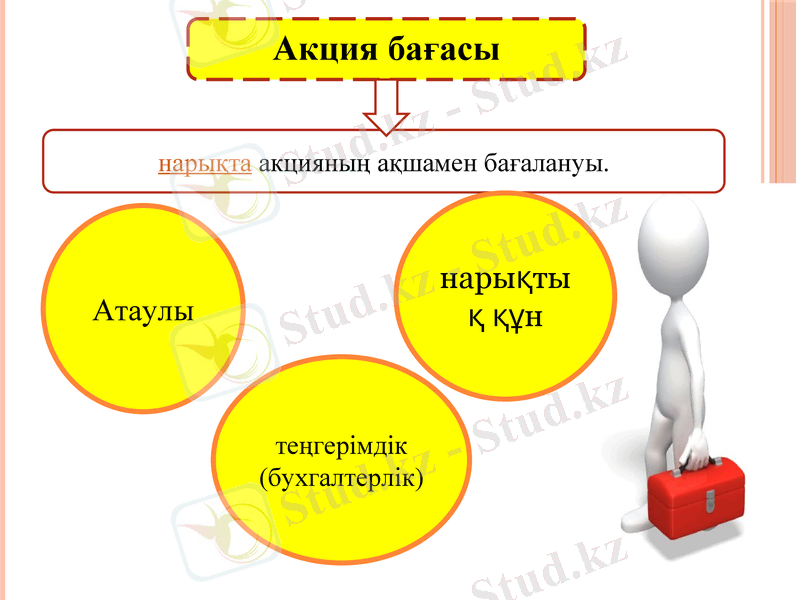 Акция бағасы

нарықта акцияның ақшамен бағалануы.

Атаулы

нарықты қ құн

теңгерімдік (бухгалтерлік)

Stud.kz - Stud.kz